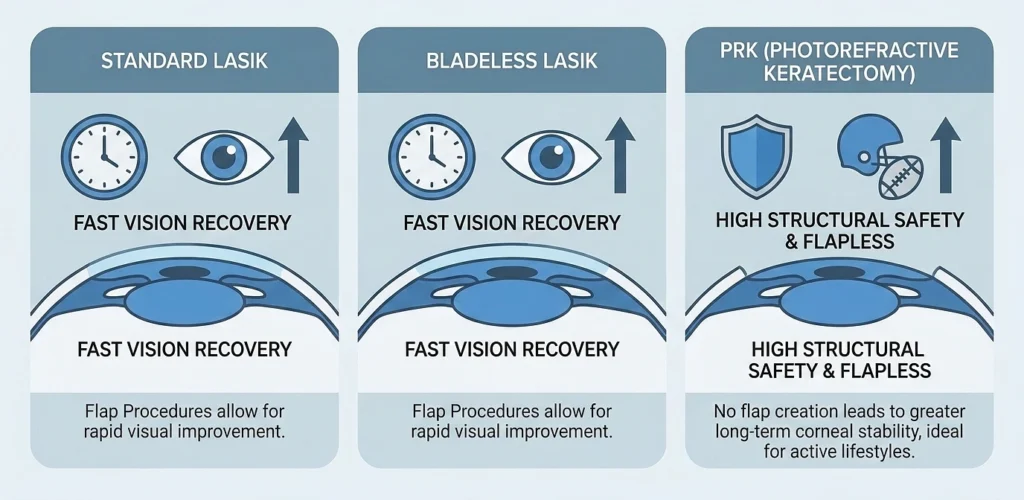 STANDARD LASIK

FAST VISION RECOVERY

FAST VISION RECOVERY

Flap Procedures allow for rapid visual improvement.

BLADELESS LASIK

FAST VISION RECOVERY

FAST VISION RECOVERY

Flap Procedures allow for rapid visual improvement.

PRK (PHOTOREFRACTIVE KERATECTOMY)

HIGH STRUCTURAL SAFETY & FLAPLESS

HIGH STRUCTURAL SAFETY & FLAPLESS

No flap creation leads to greater long-term corneal stability, ideal for active lifestyles.